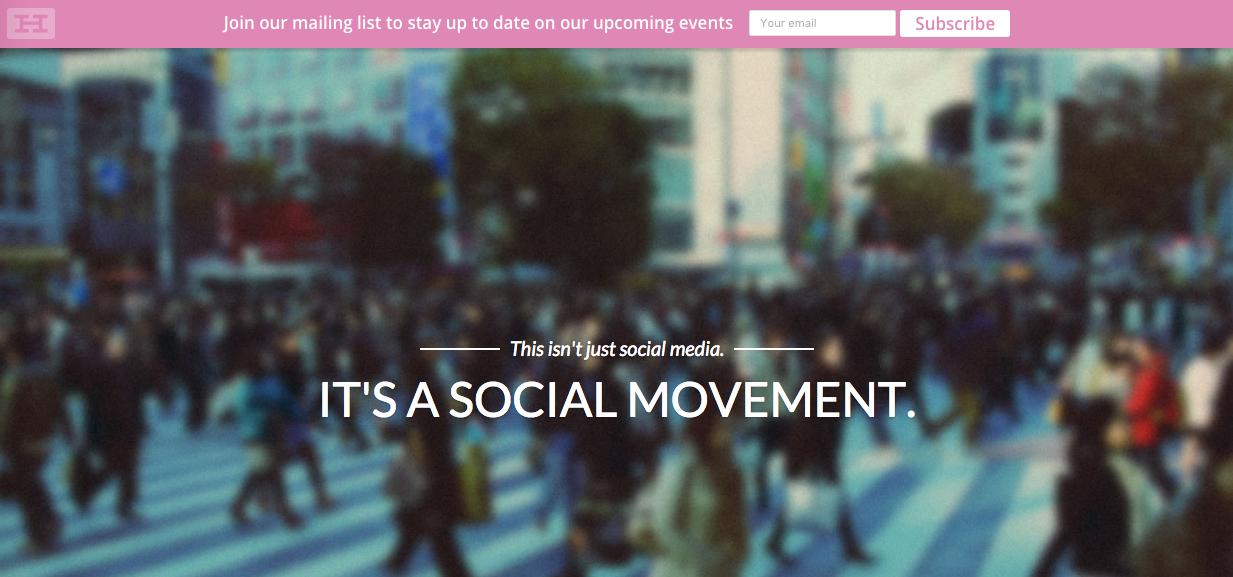 Join our mailing list to stay up to date on our upcoming events

Your email

Subscribe

This isn't just social media.

IT'S A SOCIAL MOVEMENT.